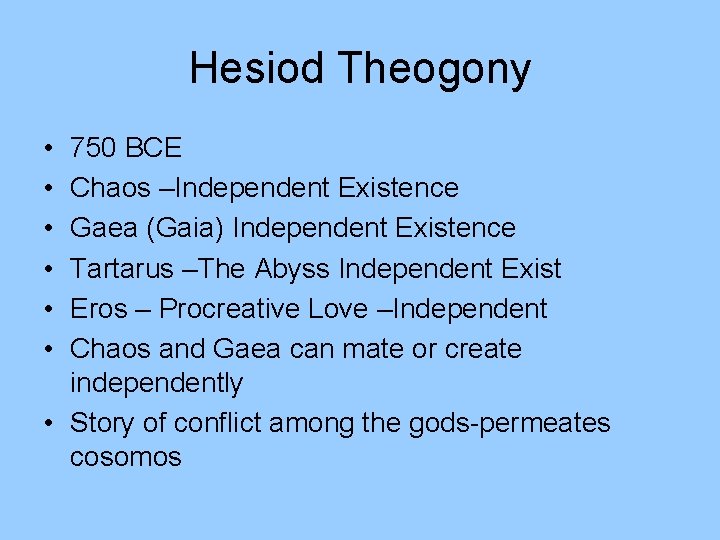 Hesiod Theogony

• 750 BCE
• Chaos –Independent Existence
• Gaea (Gaia) Independent Existence
• Tartarus –The Abyss Independent Exist
• Eros – Procreative Love –Independent
• Chaos and Gaea can mate or create independently
• Story of conflict among the gods-permeates cosomos